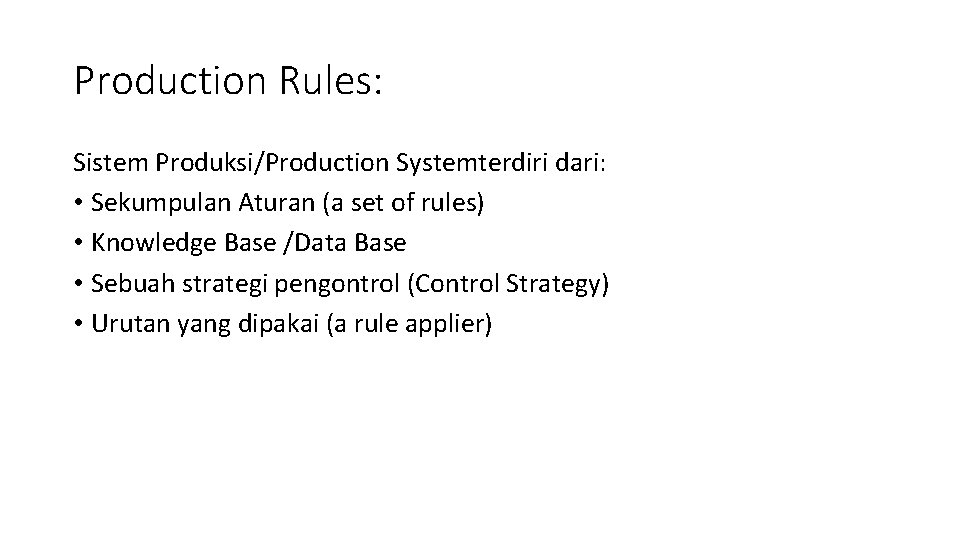 Production Rules:

Sistem Produksi/Production Systemterdiri dari:
• Sekumpulan Aturan (a set of rules)
• Knowledge Base /Data Base
• Sebuah strategi pengontrol (Control Strategy)
• Urutan yang dipakai (a rule applier)